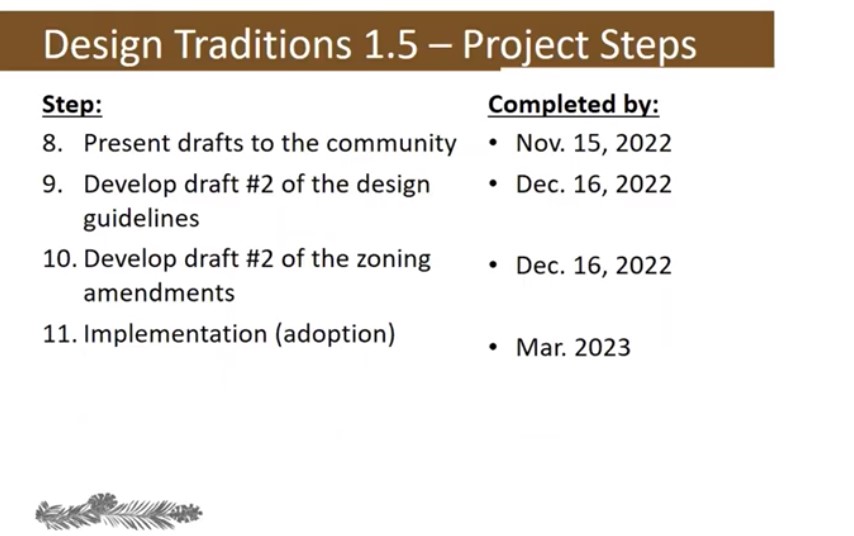 Design Traditions 1.5 – Project Steps

Step:
8. Present drafts to the community
9. Develop draft #2 of the design guidelines
10. Develop draft #2 of the zoning amendments
11. Implementation (adoption)

Completed by:
• Nov. 15, 2022
• Dec. 16, 2022
• Dec. 16, 2022
• Mar. 2023